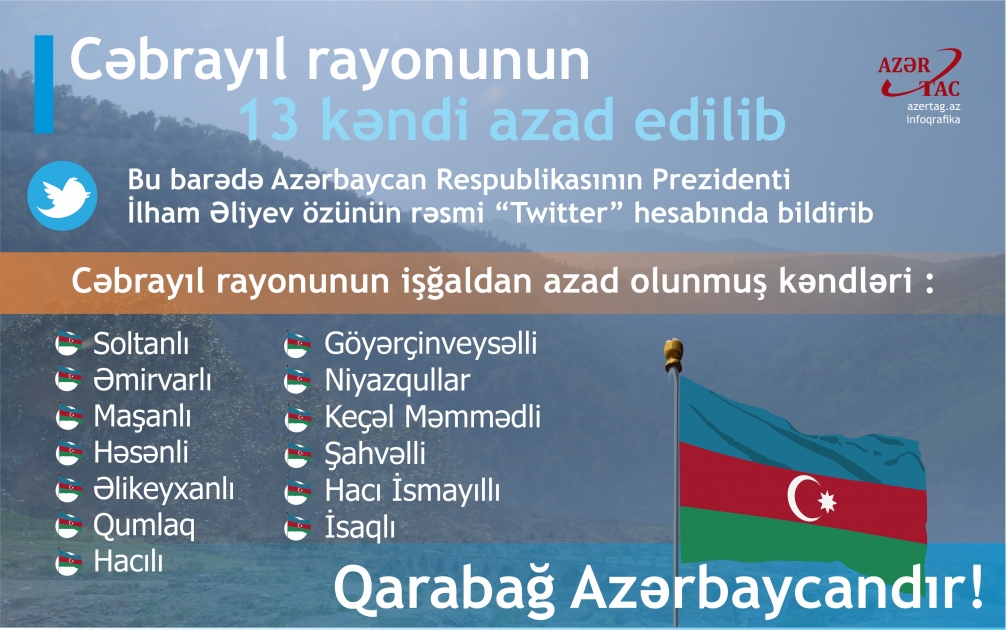 Cəbrayıl rayonunun
13 kəndi azad edilib

AZƏR TAC
azertag.az
infoqrafika

Bu barədə Azərbaycan Respublikasının Prezidenti İlham Əliyev özünün rəsmi "Twitter" hesabında bildirib

Cəbrayıl rayonunun işğaldan azad olunmuş kəndləri :

Soltanlı
Əmirvarlı
Maşanlı
Həsənli
Əlikeyxanlı
Qumlaq
Hacılı

Göyərçinveysəlli
Niyazqullar
Keçəl Məmmədli
Şahvəlli
Hacı İsmayıllı
İsaqlı

Qarabağ Azərbaycandır!